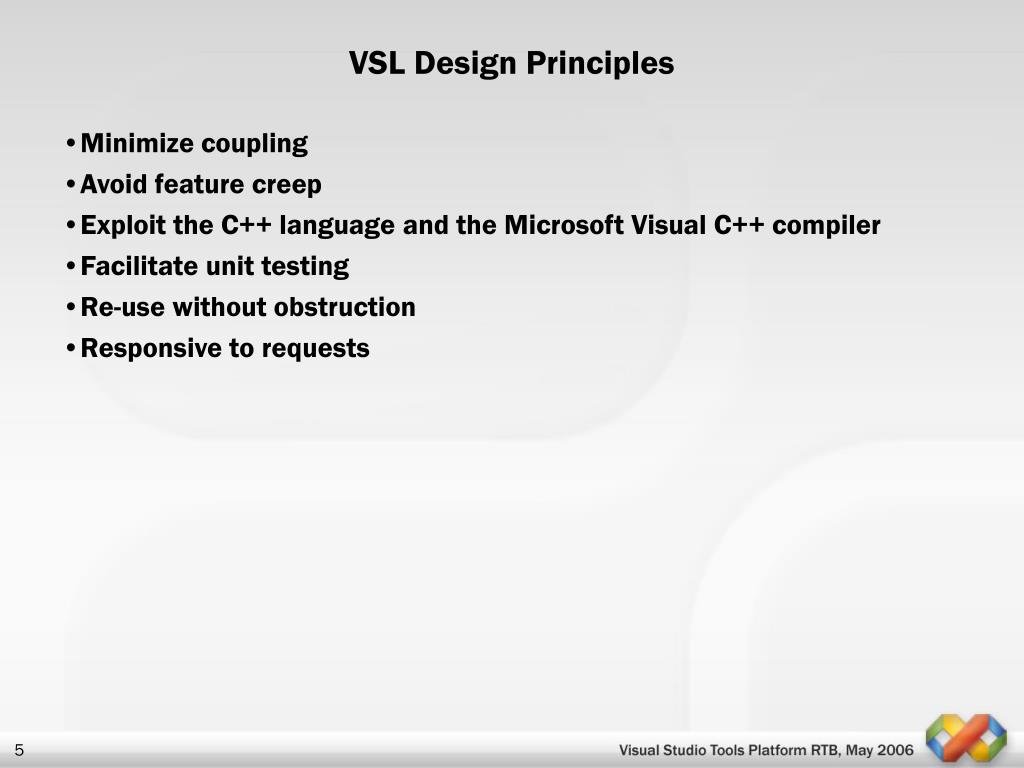 VSL Design Principles

• Minimize coupling
• Avoid feature creep
• Exploit the C++ language and the Microsoft Visual C++ compiler
• Facilitate unit testing
• Re-use without obstruction
• Responsive to requests

5

Visual Studio Tools Platform RTB, May 2006